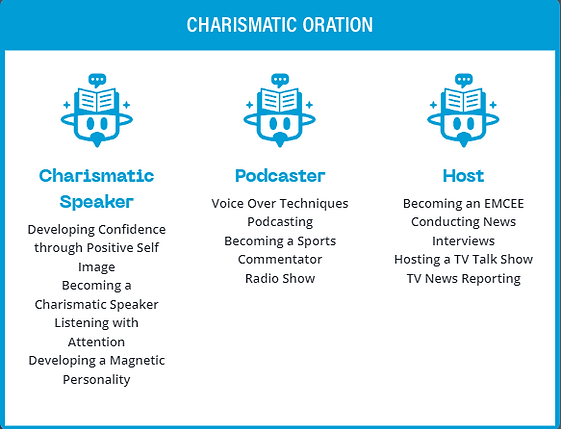 CHARISMATIC ORATION

Charismatic Speaker

Developing Confidence through Positive Self Image
Becoming a Charismatic Speaker
Listening with Attention
Developing a Magnetic Personality

Podcaster

Voice Over Techniques
Podcasting
Becoming a Sports Commentator
Radio Show

Host

Becoming an EMCEE
Conducting News Interviews
Hosting a TV Talk Show
TV News Reporting